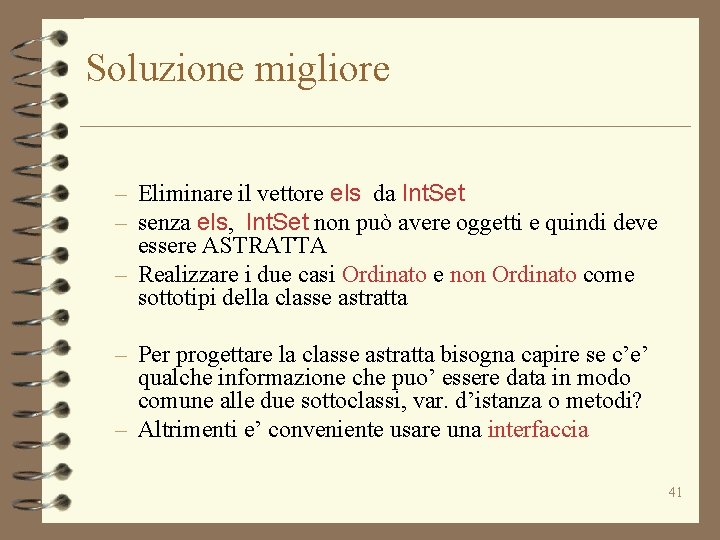 Soluzione migliore

– Eliminare il vettore els da IntSet
– senza els, IntSet non può avere oggetti e quindi deve essere ASTRATTA
– Realizzare i due casi Ordinato e non Ordinato come sottotipi della classe astratta

– Per progettare la classe astratta bisogna capire se c'e' qualche informazione che puo' essere data in modo comune alle due sottoclassi, var. d'istanza o metodi?
– Altrimenti e' conveniente usare una interfaccia

41